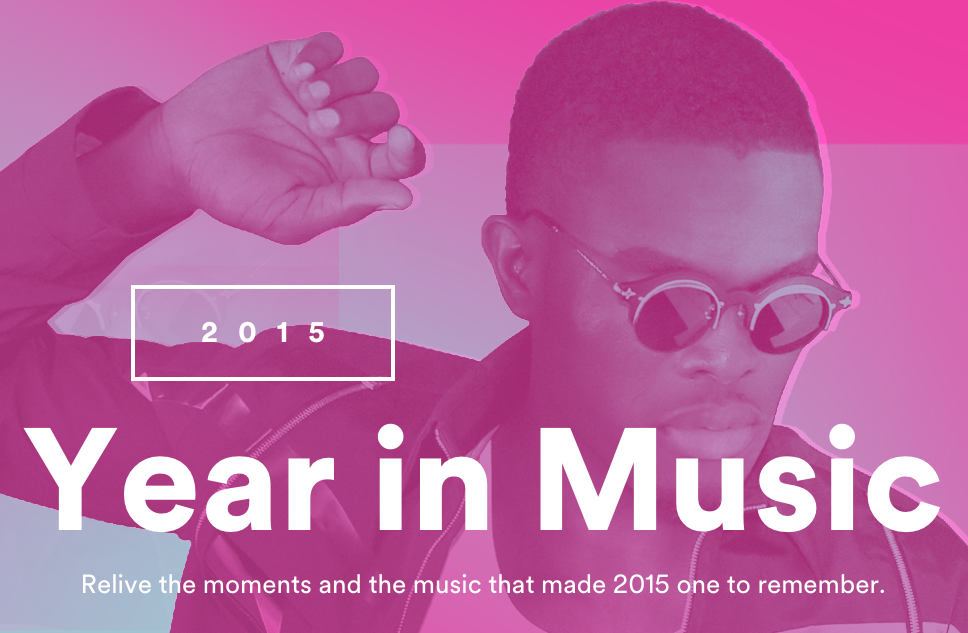 2015

Year in Music

Relive the moments and the music that made 2015 one to remember.